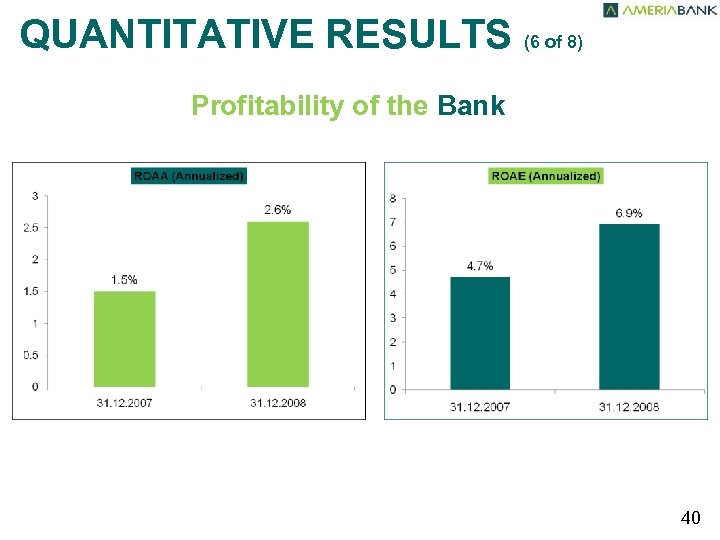 AMERIABANK

QUANTITATIVE RESULTS (6 of 8)

Profitability of the Bank

ROAA (Annualized)

3
2.5
2
1.5
1
0.5
0

1.5%
2.6%

31.12.2007
31.12.2008

ROAE (Annualized)

8
7
6
5
4
3
2
1
0

4.7%
6.9%

31.12.2007
31.12.2008

40